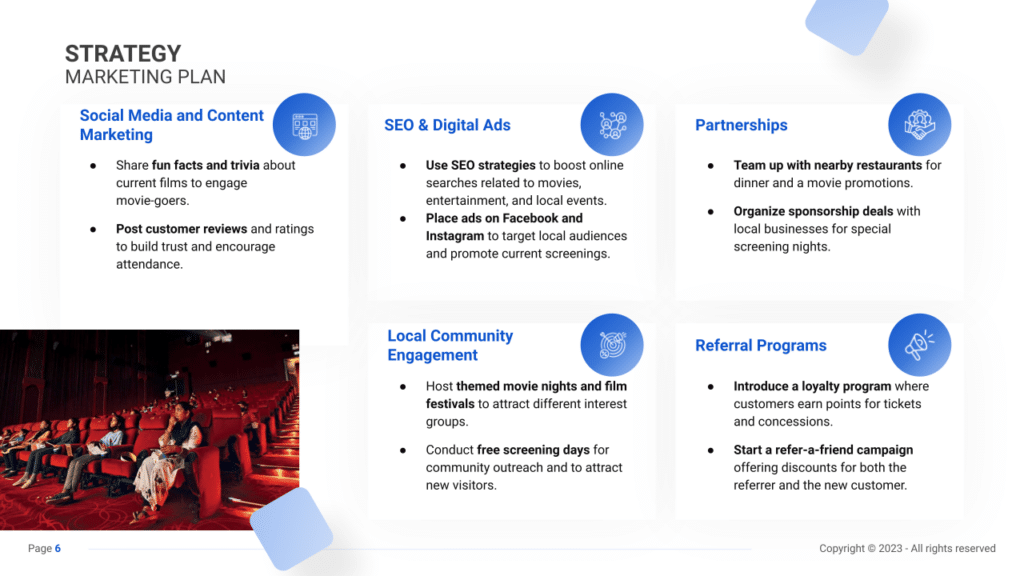 STRATEGY
MARKETING PLAN

Social Media and Content Marketing

● Share fun facts and trivia about current films to engage movie-goers.

● Post customer reviews and ratings to build trust and encourage attendance.

SEO & Digital Ads

● Use SEO strategies to boost online searches related to movies, entertainment, and local events.
● Place ads on Facebook and Instagram to target local audiences and promote current screenings.

Partnerships

● Team up with nearby restaurants for dinner and a movie promotions.

● Organize sponsorship deals with local businesses for special screening nights.

Local Community Engagement

● Host themed movie nights and film festivals to attract different interest groups.

● Conduct free screening days for community outreach and to attract new visitors.

Referral Programs

● Introduce a loyalty program where customers earn points for tickets and concessions.

● Start a refer-a-friend campaign offering discounts for both the referrer and the new customer.

Page 6

Copyright © 2023 - All rights reserved